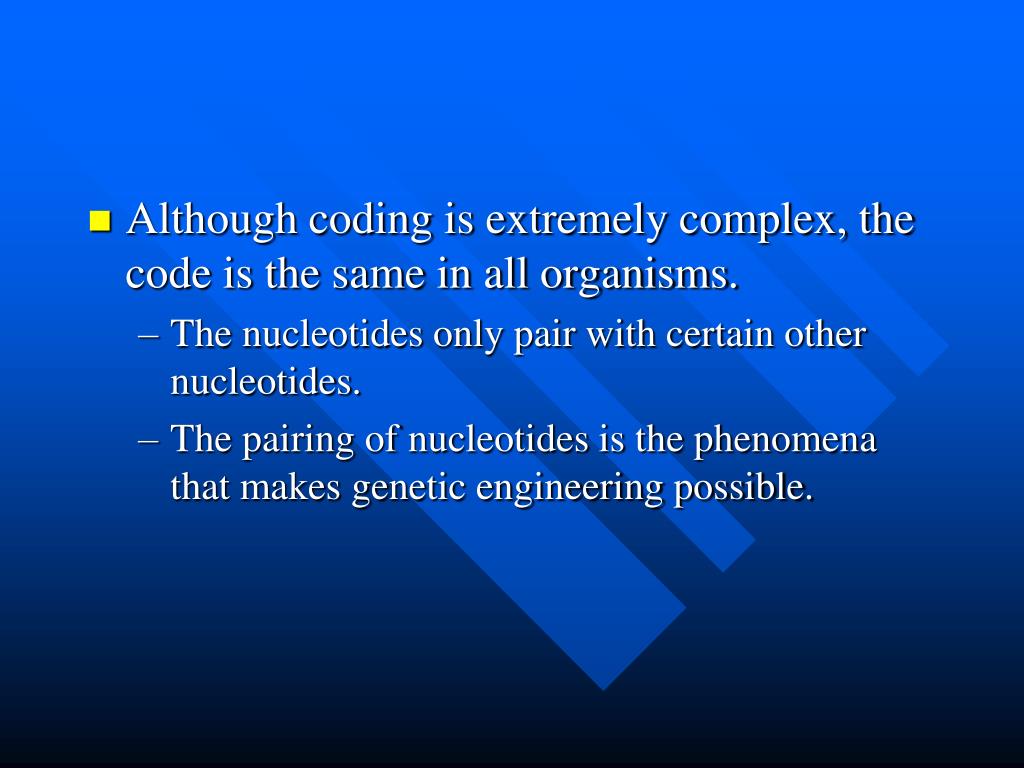 Although coding is extremely complex, the code is the same in all organisms.

– The nucleotides only pair with certain other nucleotides.

– The pairing of nucleotides is the phenomena that makes genetic engineering possible.